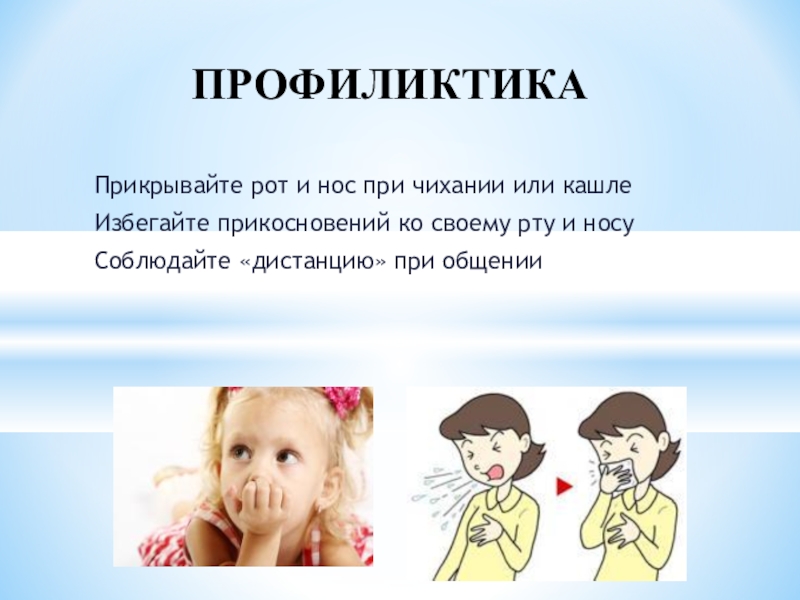 ПРОФИЛИКТИКА

Прикрывайте рот и нос при чихании или кашле
Избегайте прикосновений ко своему рту и носу
Соблюдайте «дистанцию» при общении